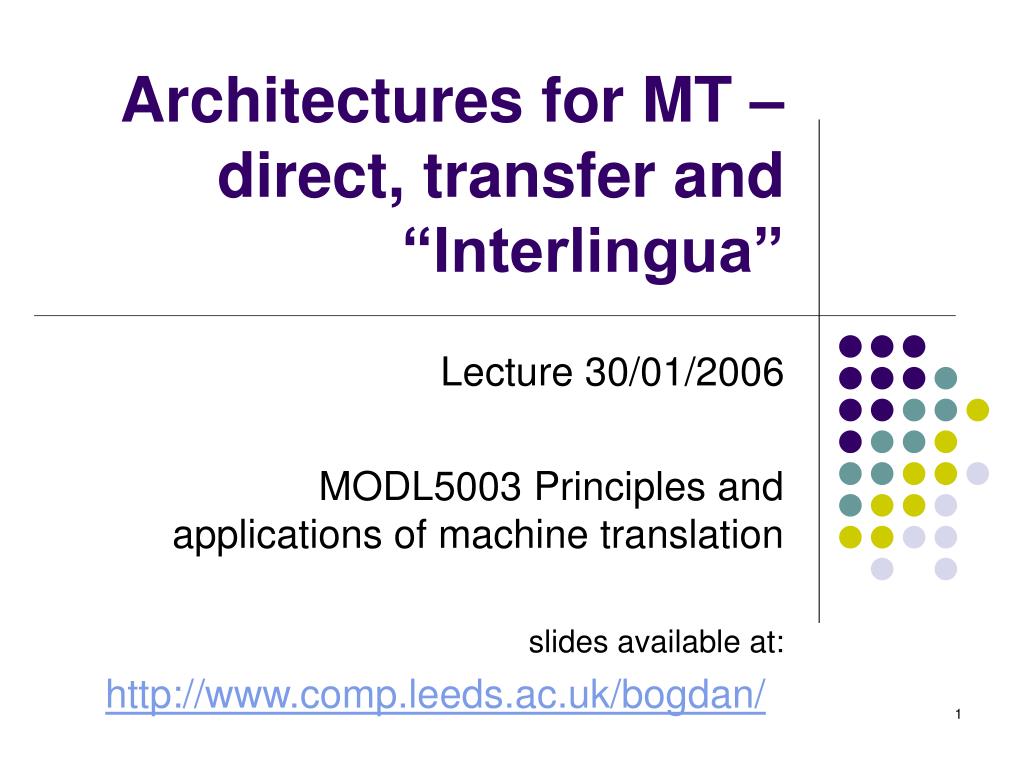 Architectures for MT – direct, transfer and “Interlingua”

Lecture 30/01/2006

MODL5003 Principles and applications of machine translation

slides available at:

http://www.comp.leeds.ac.uk/bogdan/

1